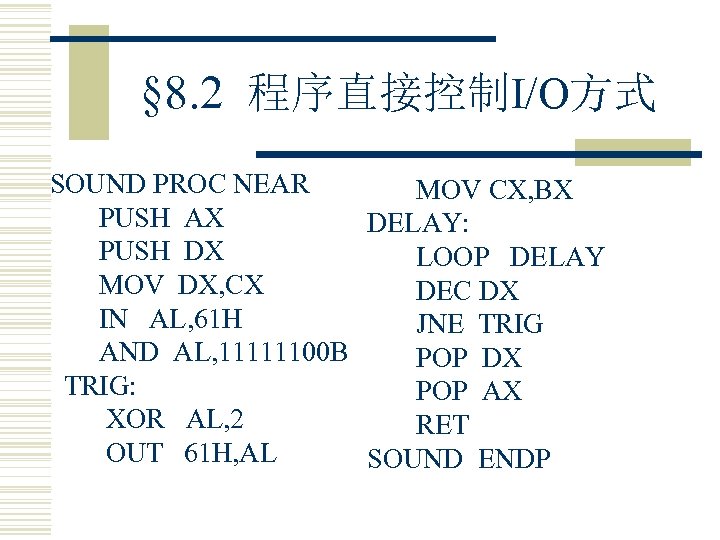 §8.2 程序直接控制I/O方式

SOUND PROC NEAR
PUSH AX
PUSH DX
MOV DX,CX
IN AL,61H
AND AL,11111100B
TRIG:
XOR AL,2
OUT 61H,AL

MOV CX,BX
DELAY:
LOOP DELAY
DEC DX
JNE TRIG
POP DX
POP AX
RET
SOUND ENDP